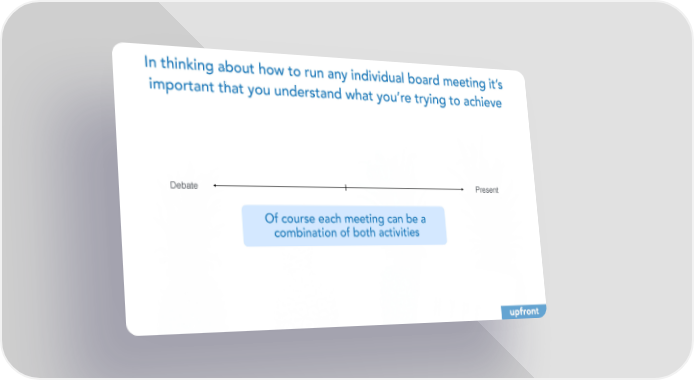 In thinking about how to run any individual board meeting it's important that you understand what you're trying to achieve

Debate

Present

Of course each meeting can be a combination of both activities

upfront